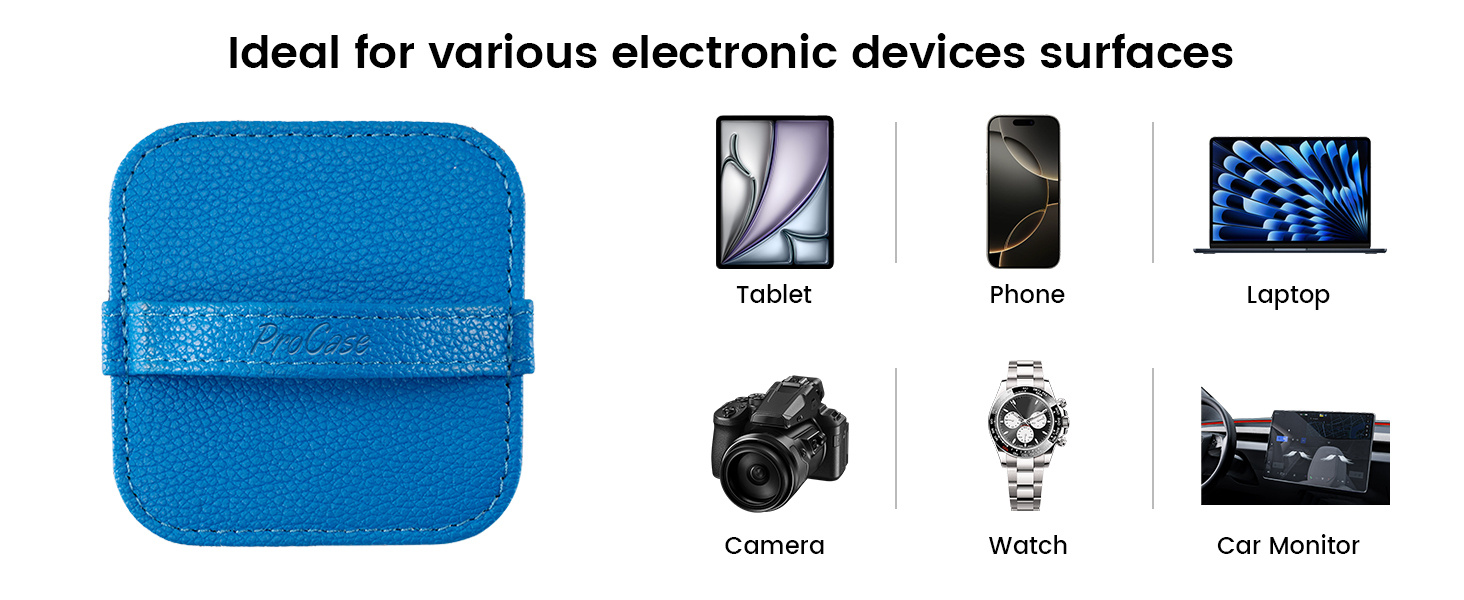 Ideal for various electronic devices surfaces

ProCase

Tablet

Phone

Laptop

Camera

Watch

Car Monitor